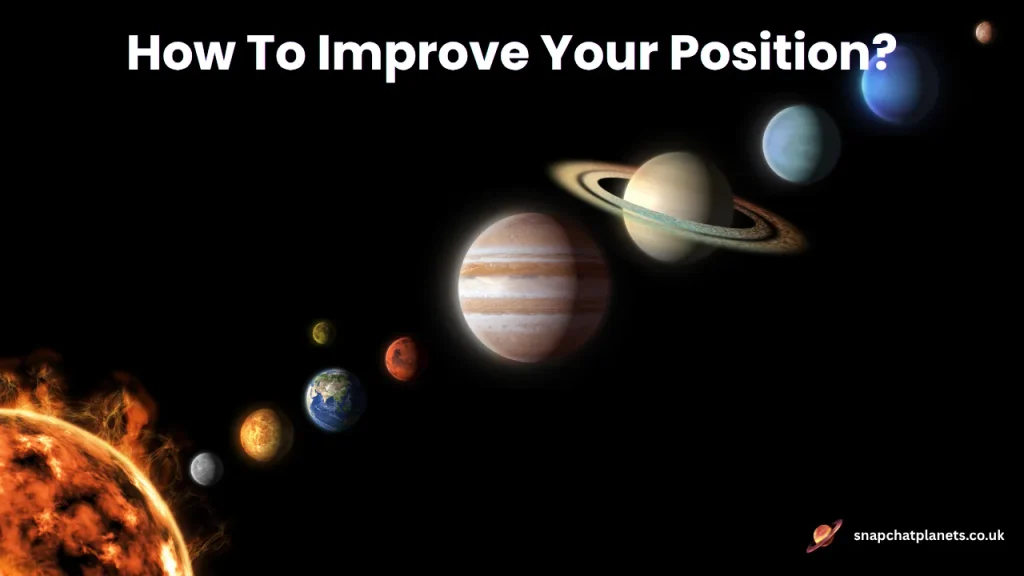 How To Improve Your Position?

snapchatplanets.co.uk